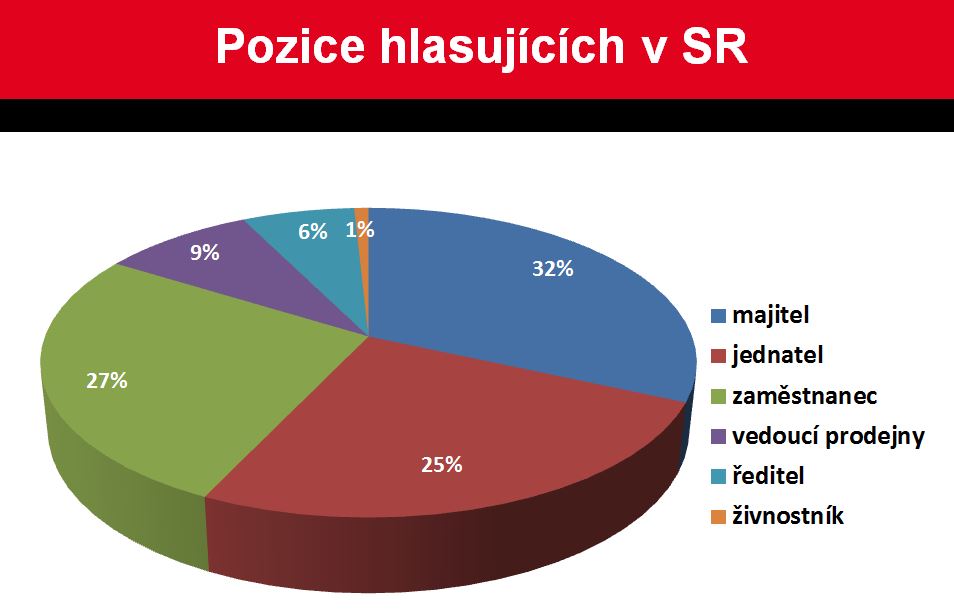 Pozice hlasujících v SR

32%
25%
27%
9%
6%
1%

majitel
jednatel
zaměstnanec
vedoucí prodejny
ředitel
živnostník